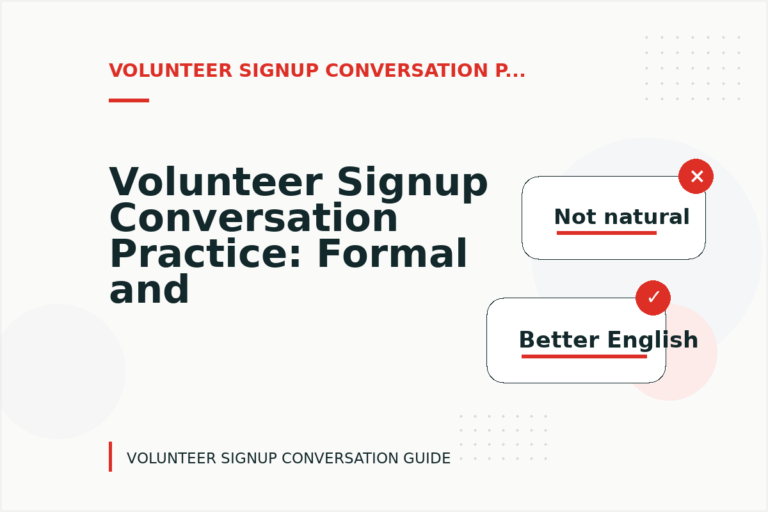 VOLUNTEER SIGNUP CONVERSATION P...

Volunteer Signup Conversation Practice: Formal and

✕

Not natural

✓

Better English

VOLUNTEER SIGNUP CONVERSATION GUIDE